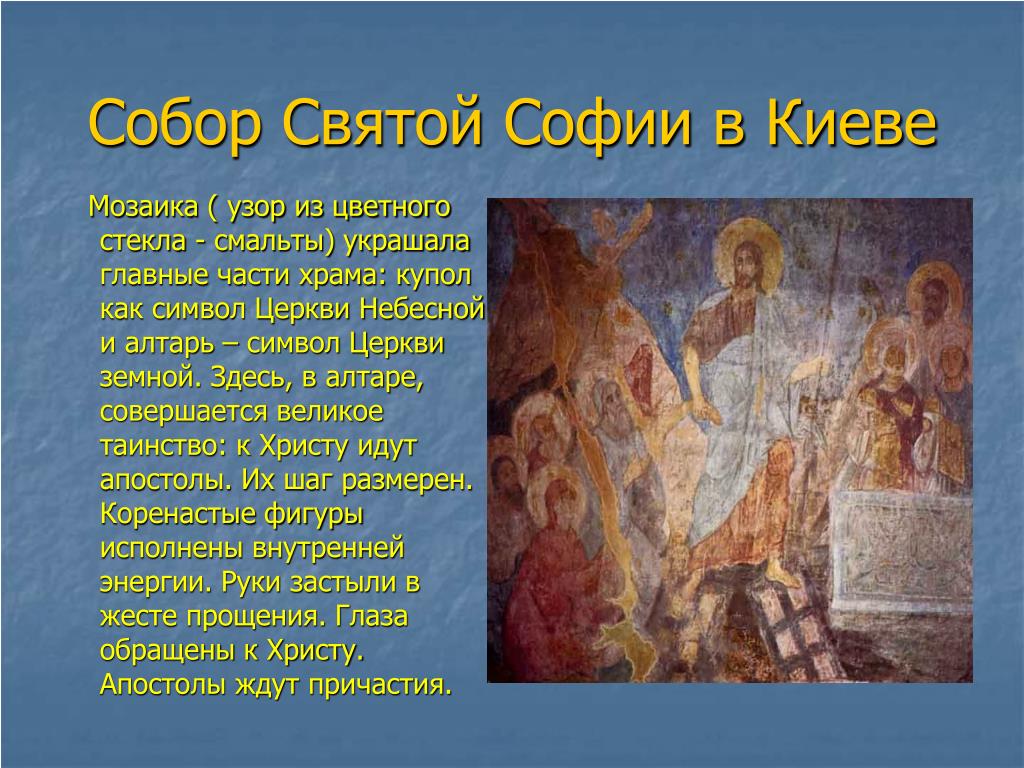 Собор Святой Софии в Киеве

Мозаика ( узор из цветного стекла - смальты) украшала главные части храма: купол как символ Церкви Небесной и алтарь – символ Церкви земной. Здесь, в алтаре, совершается великое таинство: к Христу идут апостолы. Их шаг размерен. Коренастые фигуры исполнены внутренней энергии. Руки застыли в жесте прощения. Глаза обращены к Христу. Апостолы ждут причастия.